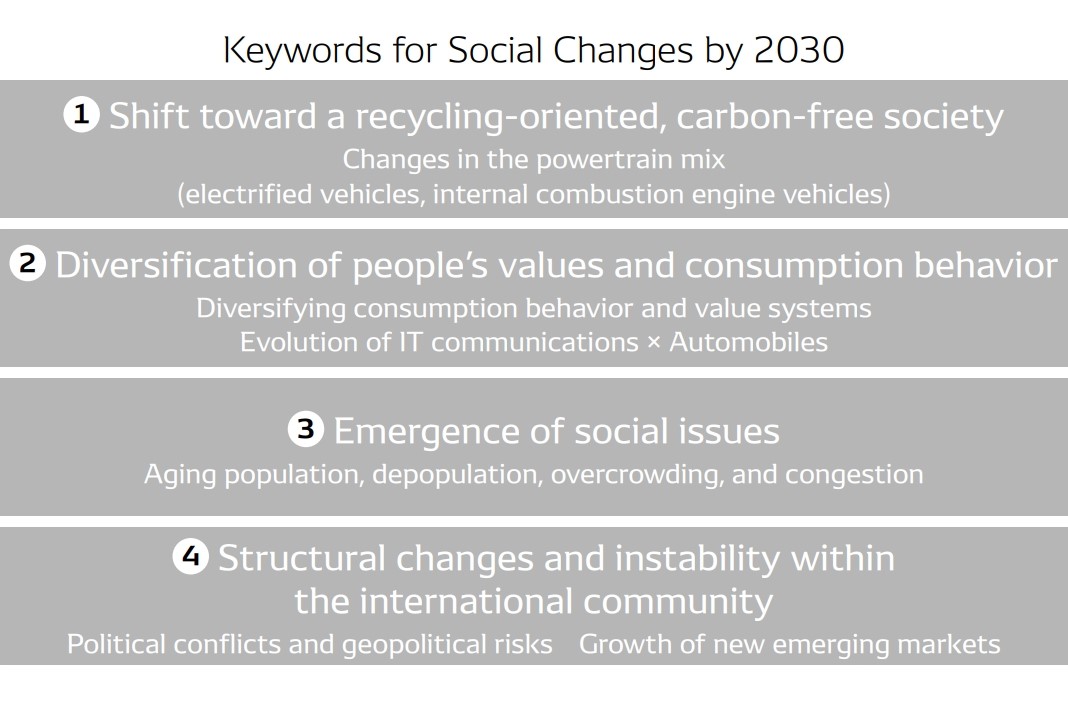 Keywords for Social Changes by 2030

1 Shift toward a recycling-oriented, carbon-free society
Changes in the powertrain mix
(electrified vehicles, internal combustion engine vehicles)

2 Diversification of people's values and consumption behavior
Diversifying consumption behavior and value systems
Evolution of IT communications × Automobiles

3 Emergence of social issues
Aging population, depopulation, overcrowding, and congestion

4 Structural changes and instability within the international community
Political conflicts and geopolitical risks Growth of new emerging markets